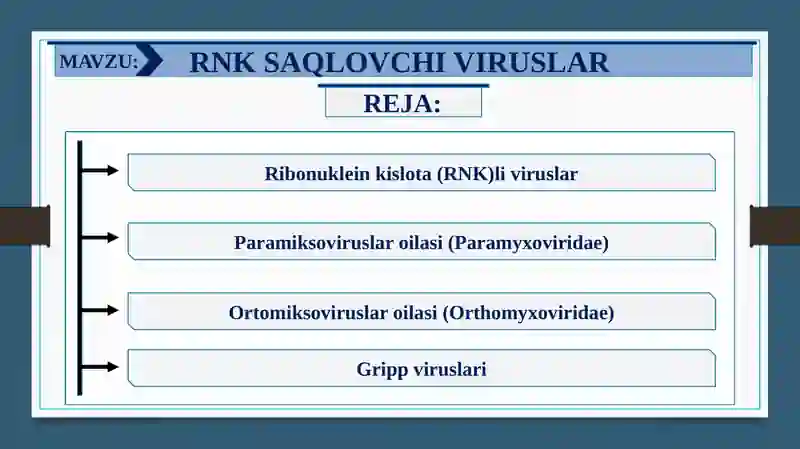 MAVZU: RNK SAQLOVCHI VIRUSLAR

REJA:

Ribonuklein kislota (RNK)li viruslar

Paramiksoviruslar oilasi (Paramyxoviridae)

Ortomiksoviruslar oilasi (Orthomyxoviridae)

Gripp viruslari